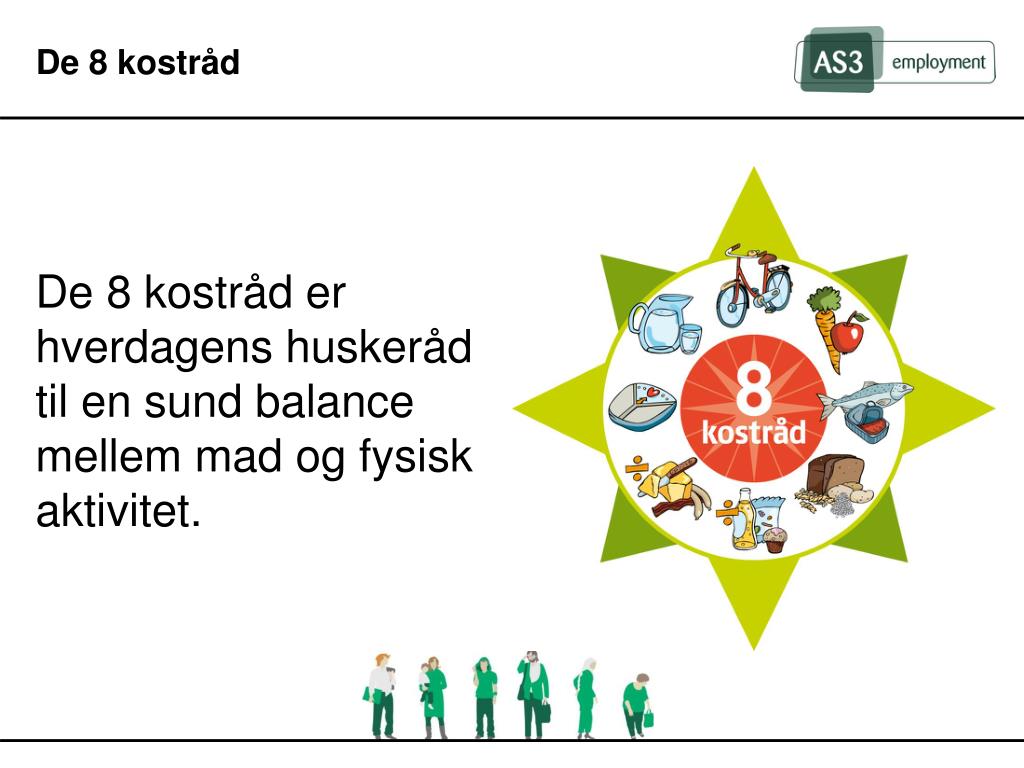 De 8 kostråd

AS3 employment

De 8 kostråd er hverdagens huskeråd til en sund balance mellem mad og fysisk aktivitet.

8 kostråd